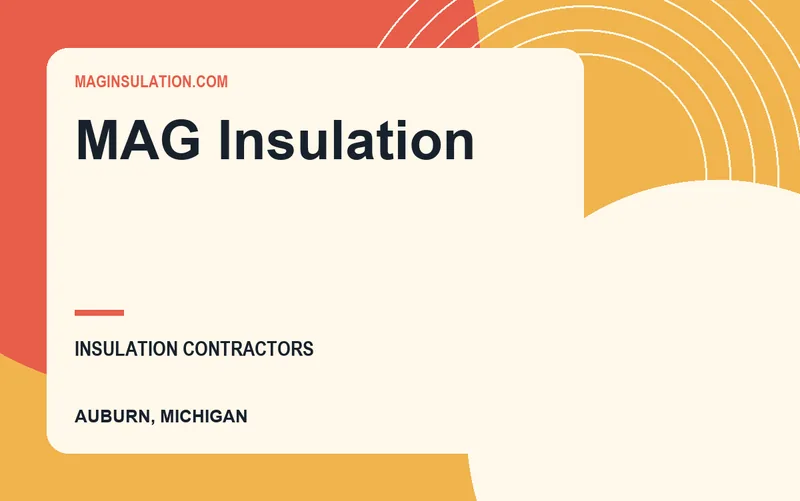 MAGINSULATION.COM

MAG Insulation

INSULATION CONTRACTORS

AUBURN, MICHIGAN